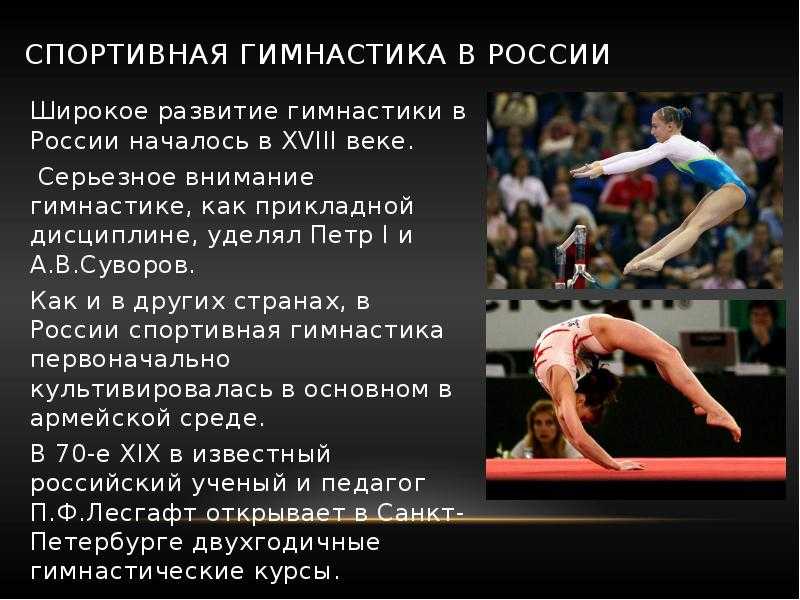 СПОРТИВНАЯ ГИМНАСТИКА В РОССИИ

Широкое развитие гимнастики в России началось в XVIII веке.

Серьезное внимание гимнастике, как прикладной дисциплине, уделял Петр I и А.В.Суворов.

Как и в других странах, в России спортивная гимнастика первоначально культивировалась в основном в армейской среде.

В 70-е XIX в известный российский ученый и педагог П.Ф.Лесгафт открывает в Санкт-Петербурге двухгодичные гимнастические курсы.